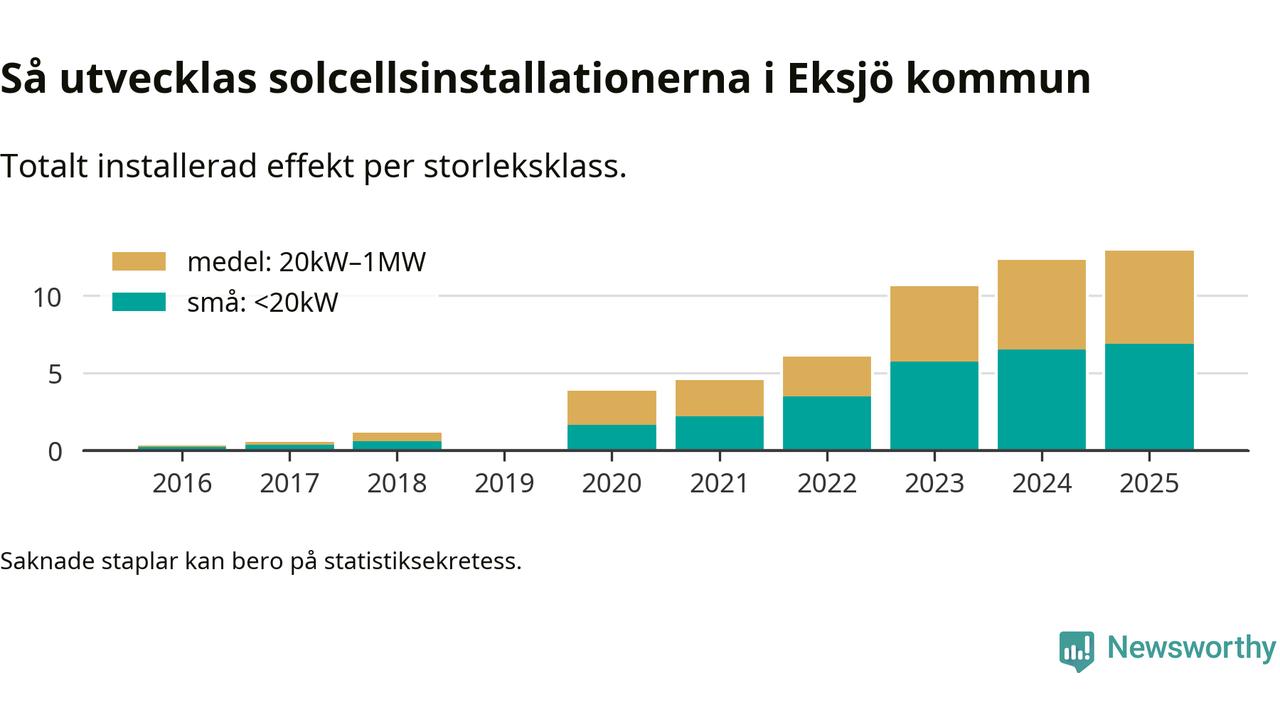 Så utvecklas solcellsinstallationerna i Eksjö kommun

Totalt installerad effekt per storleksklass.

medel: 20kW–1MW
små: <20kW

10
5
0

2016 2017 2018 2019 2020 2021 2022 2023 2024 2025

Saknade staplar kan bero på statistiksekretess.

Newsworthy